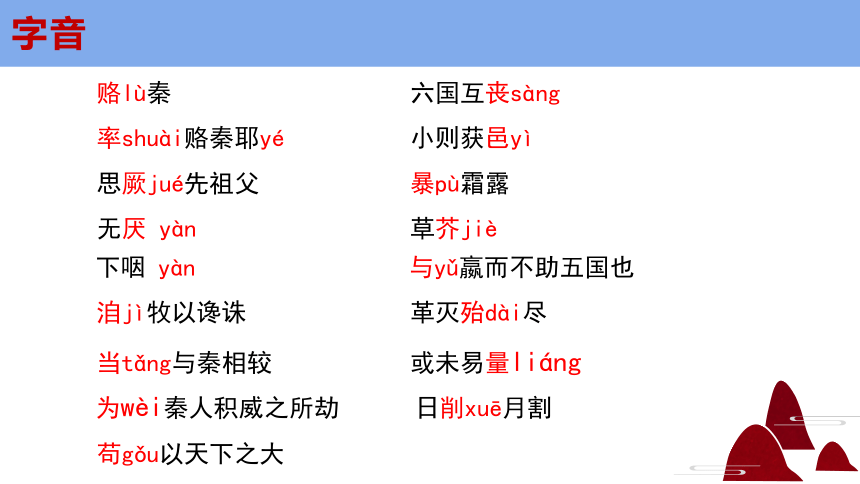 字音

赂lù秦

率shuài赂秦耶yé

思厥jué先祖父

无厌 yàn

下咽 yàn

洎jì牧以谗诛

当tǎng与秦相较

为wèi秦人积威之所劫

苟gǒu以天下之大

六国互丧sàng

小则获邑yì

暴pù霜露

草芥jiè

与yǔ嬴而不助五国也

革灭殆dài尽

或未易量liáng

日削xuē月割